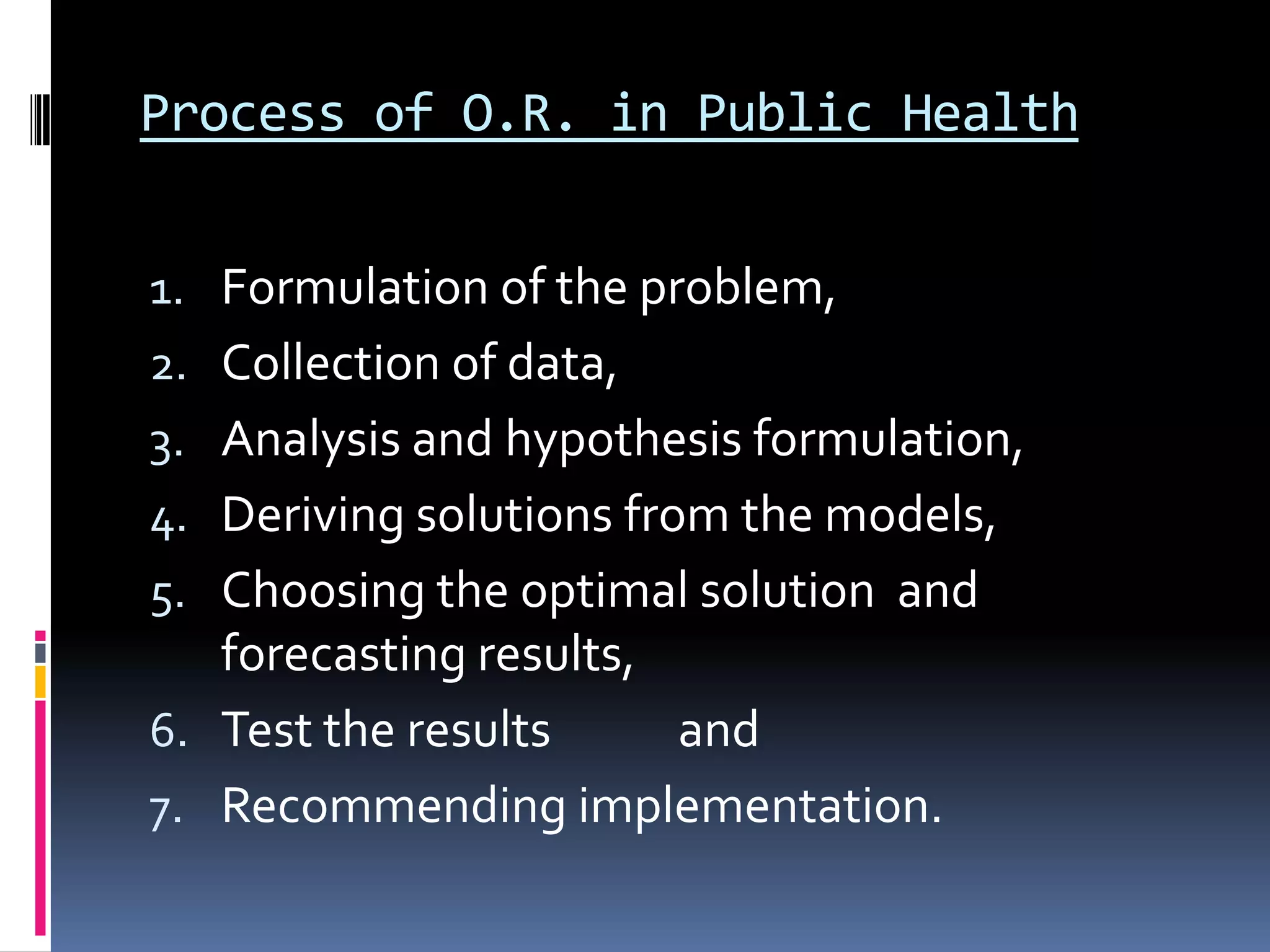 Process of O.R. in Public Health

1. Formulation of the problem,
2. Collection of data,
3. Analysis and hypothesis formulation,
4. Deriving solutions from the models,
5. Choosing the optimal solution and forecasting results,
6. Test the results and
7. Recommending implementation.